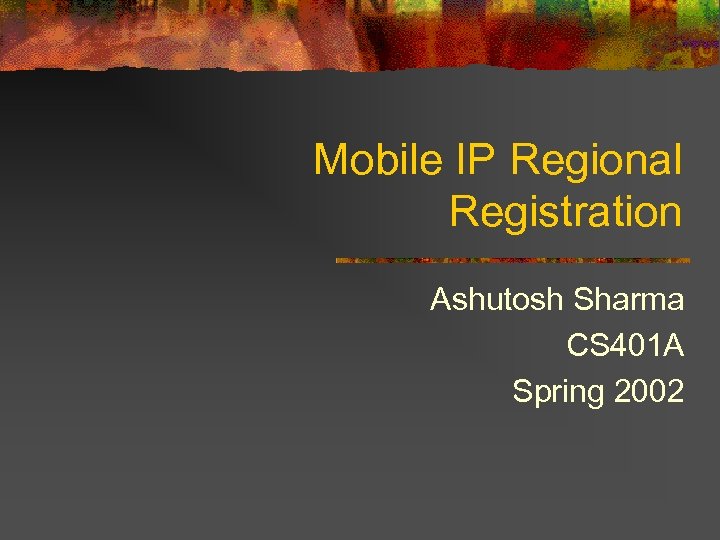 Mobile IP Regional Registration

Ashutosh Sharma
CS401A
Spring 2002